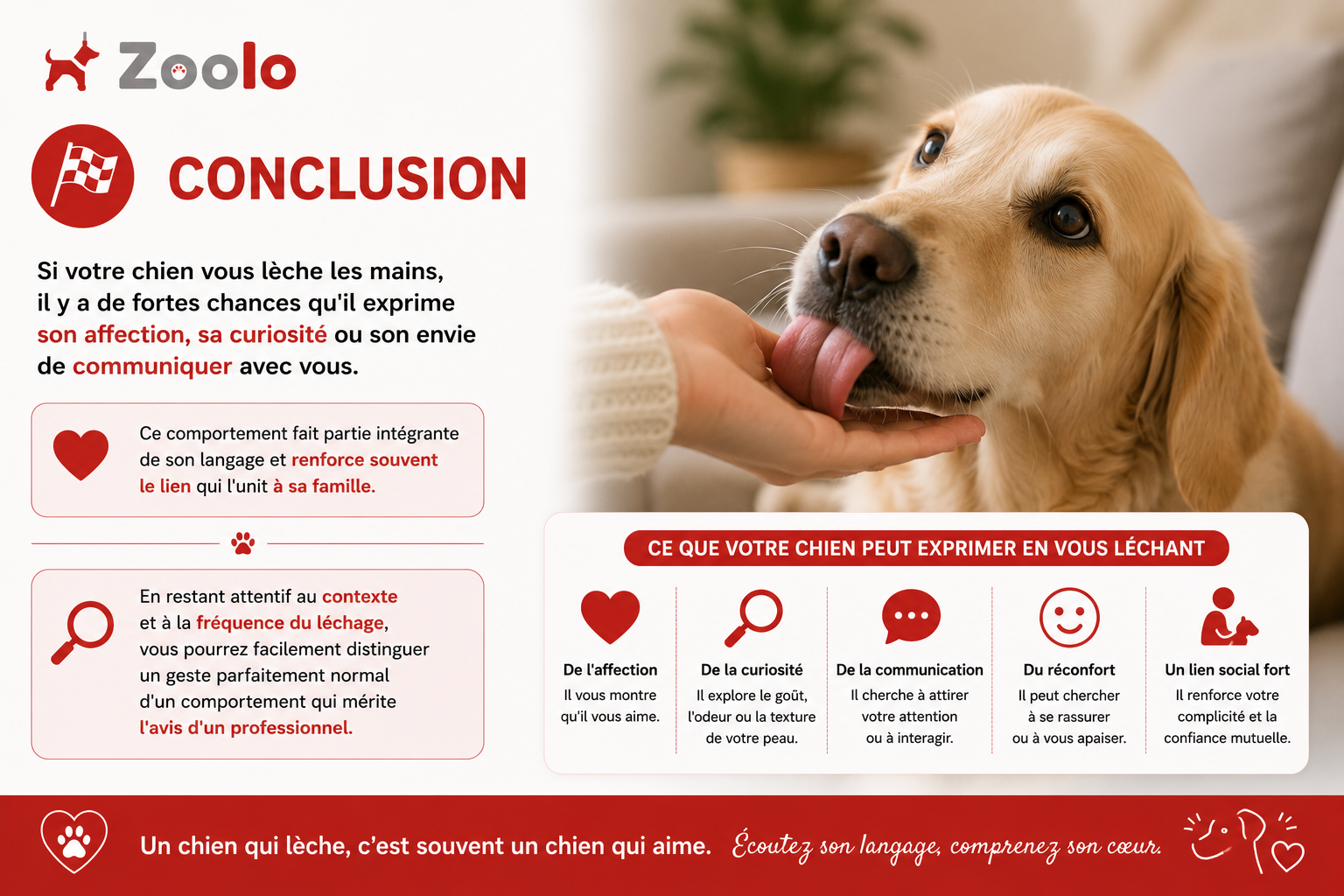 Zoolo

CONCLUSION

Si votre chien vous lèche les mains, il y a de fortes chances qu'il exprime son affection, sa curiosité ou son envie de communiquer avec vous.

Ce comportement fait partie intégrante de son langage et renforce souvent le lien qui l'unit à sa famille.

En restant attentif au contexte et à la fréquence du léchage, vous pourrez facilement distinguer un geste parfaitement normal d'un comportement qui mérite l'avis d'un professionnel.

CE QUE VOTRE CHIEN PEUT EXPRIMER EN VOUS LÉCHANT

De l'affection
Il vous montre qu'il vous aime.

De la curiosité
Il explore le goût, l'odeur ou la texture de votre peau.

De la communication
Il cherche à attirer votre attention ou à interagir.

Du réconfort
Il peut chercher à se rassurer ou à vous apaiser.

Un lien social fort
Il renforce votre complicité et la confiance mutuelle.

Un chien qui lèche, c'est souvent un chien qui aime. Écoutez son langage, comprenez son cœur.